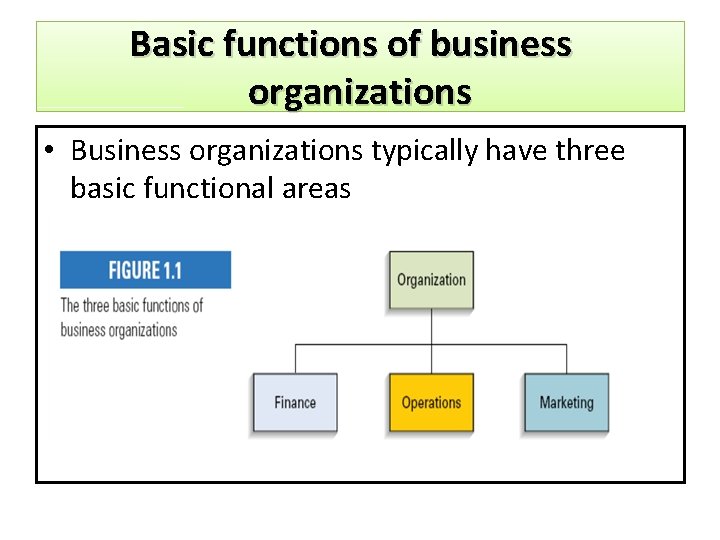 Basic functions of business organizations

• Business organizations typically have three basic functional areas

FIGURE 1.1

The three basic functions of business organizations

Organization

Finance

Operations

Marketing